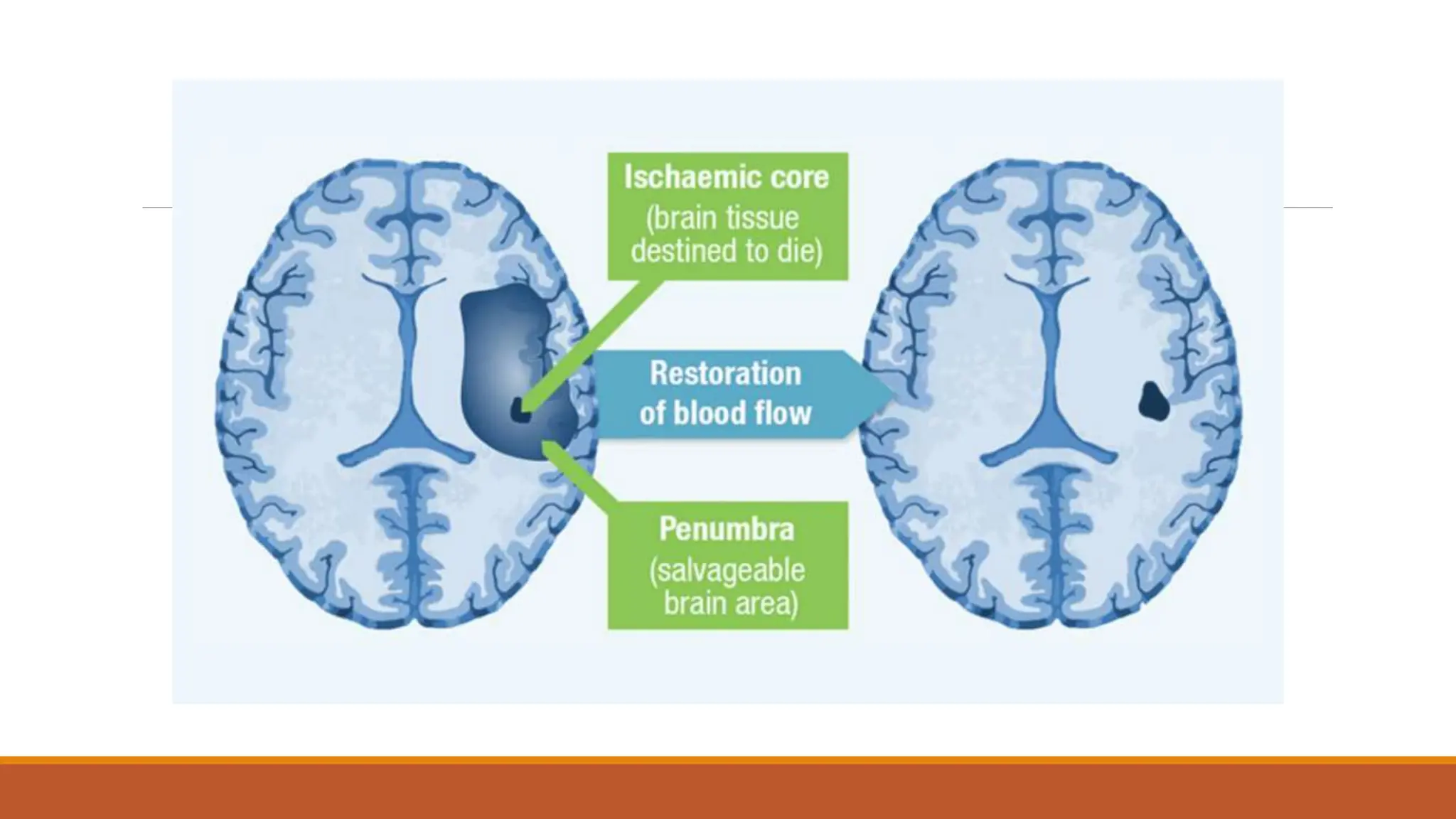 Ischaemic core
(brain tissue destined to die)

Restoration of blood flow

Penumbra
(salvageable brain area)